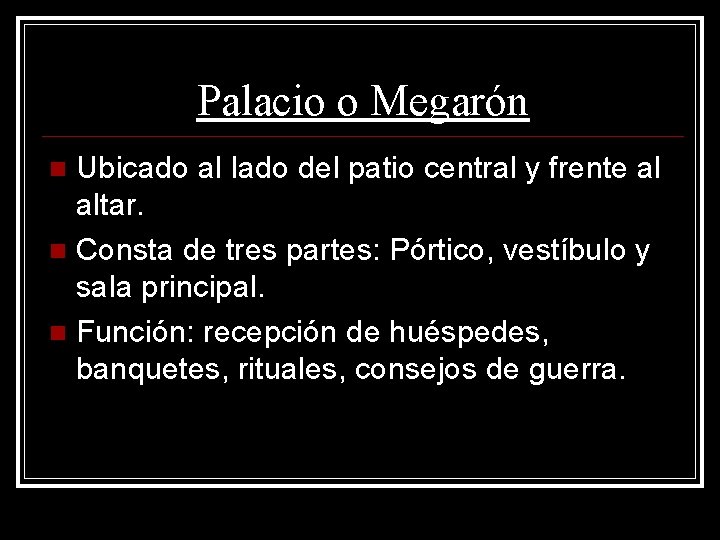 Palacio o Megarón

- Ubicado al lado del patio central y frente al altar.
- Consta de tres partes: Pórtico, vestíbulo y sala principal.
- Función: recepción de huéspedes, banquetes, rituales, consejos de guerra.